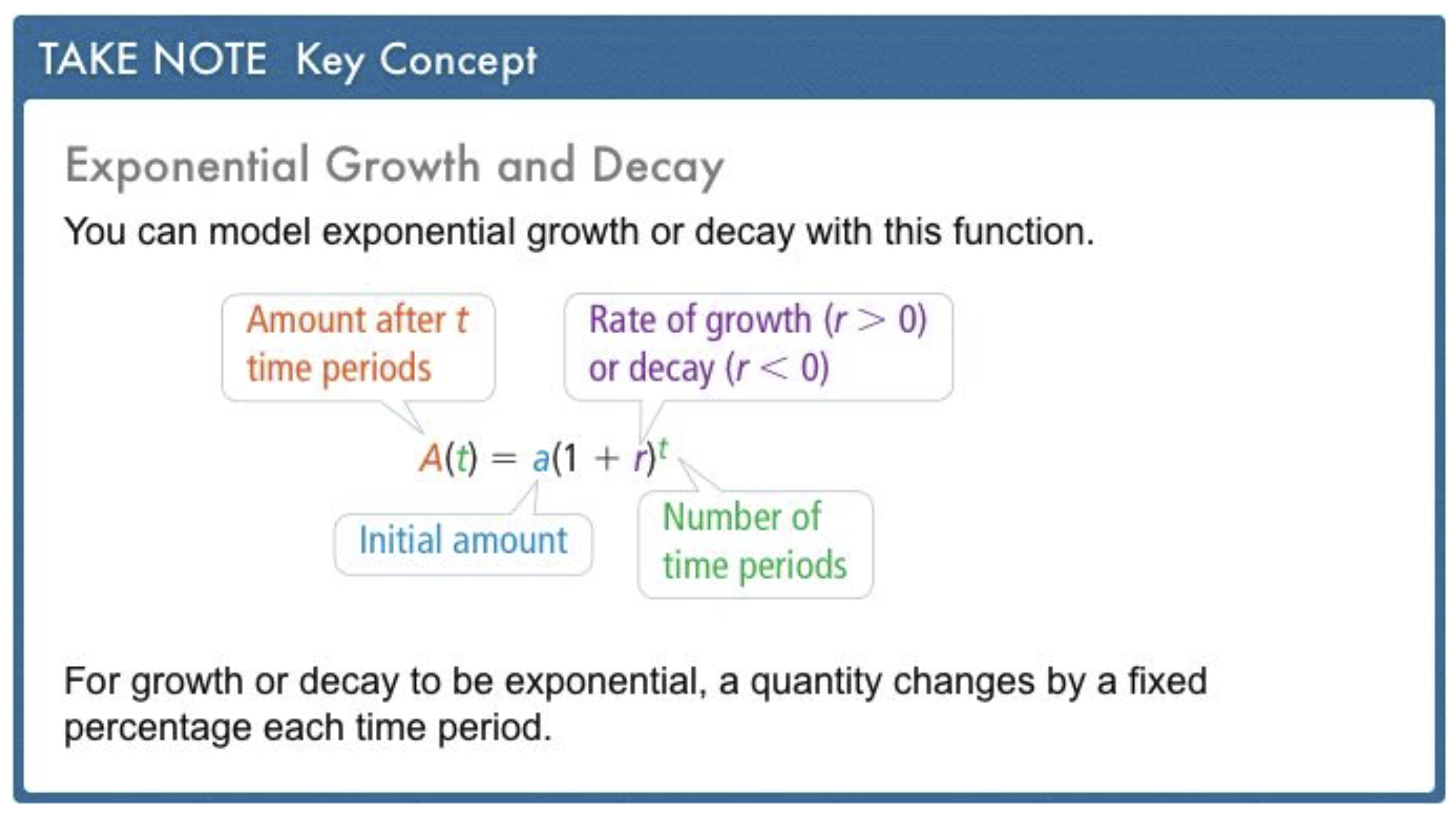 TAKE NOTE Key Concept

Exponential Growth and Decay

You can model exponential growth or decay with this function.

Amount after $t$ time periods

Rate of growth $(r > 0)$ or decay $(r < 0)$

$A(t) = a(1 + r)^t$

Initial amount

Number of time periods

For growth or decay to be exponential, a quantity changes by a fixed percentage each time period.